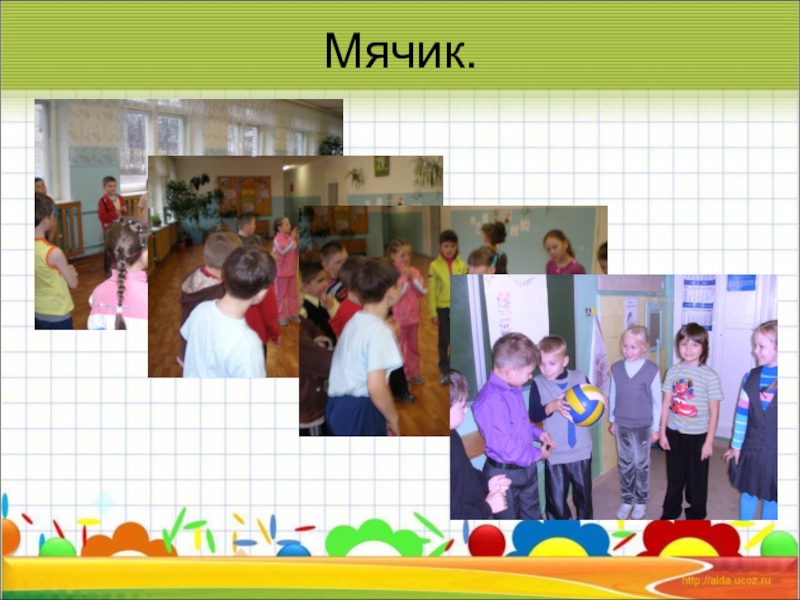 Мячик.

http://aida.ucoz.ru